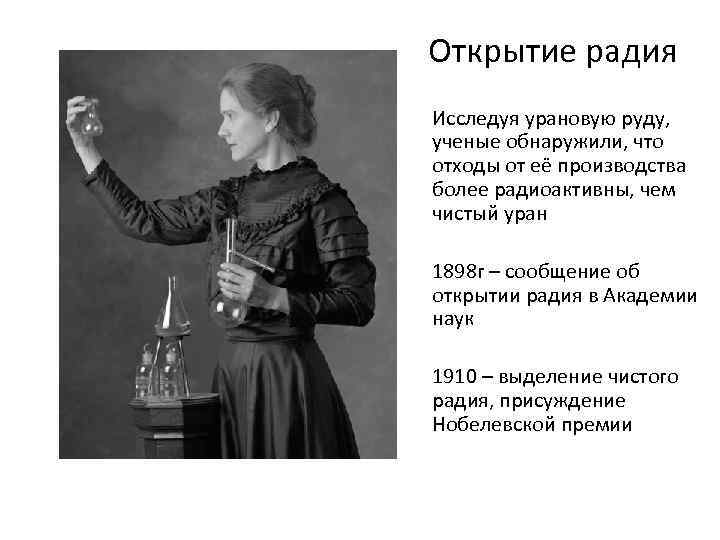 Открытие радия

Исследуя урановую руду, ученые обнаружили, что отходы от её производства более радиоактивны, чем чистый уран

1898г – сообщение об открытии радия в Академии наук

1910 – выделение чистого радия, присуждение Нобелевской премии